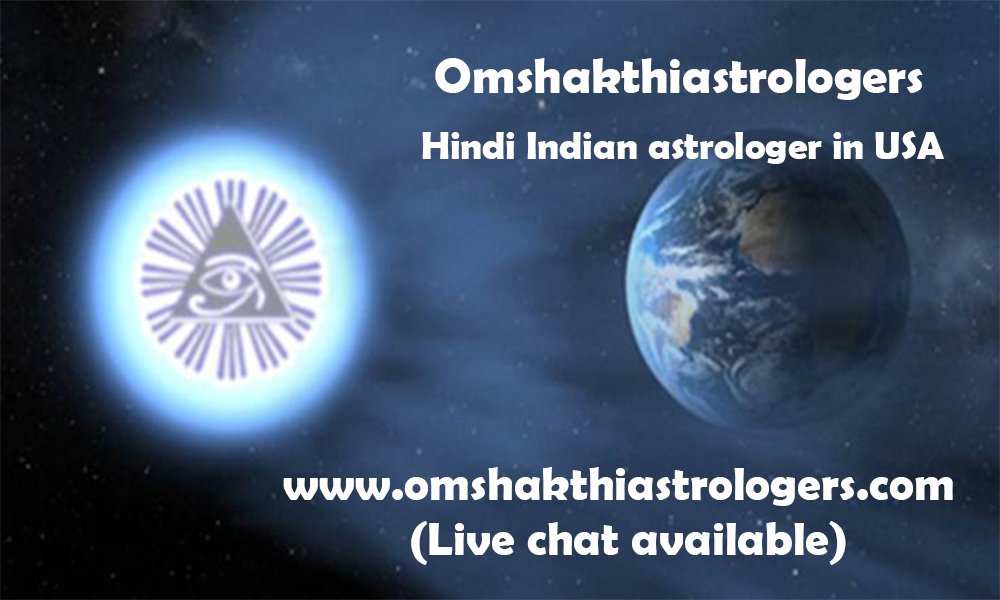 Omshakthiastrologers

Hindi Indian astrologer in USA

www.omshakthiastrologers.com
(Live chat available)